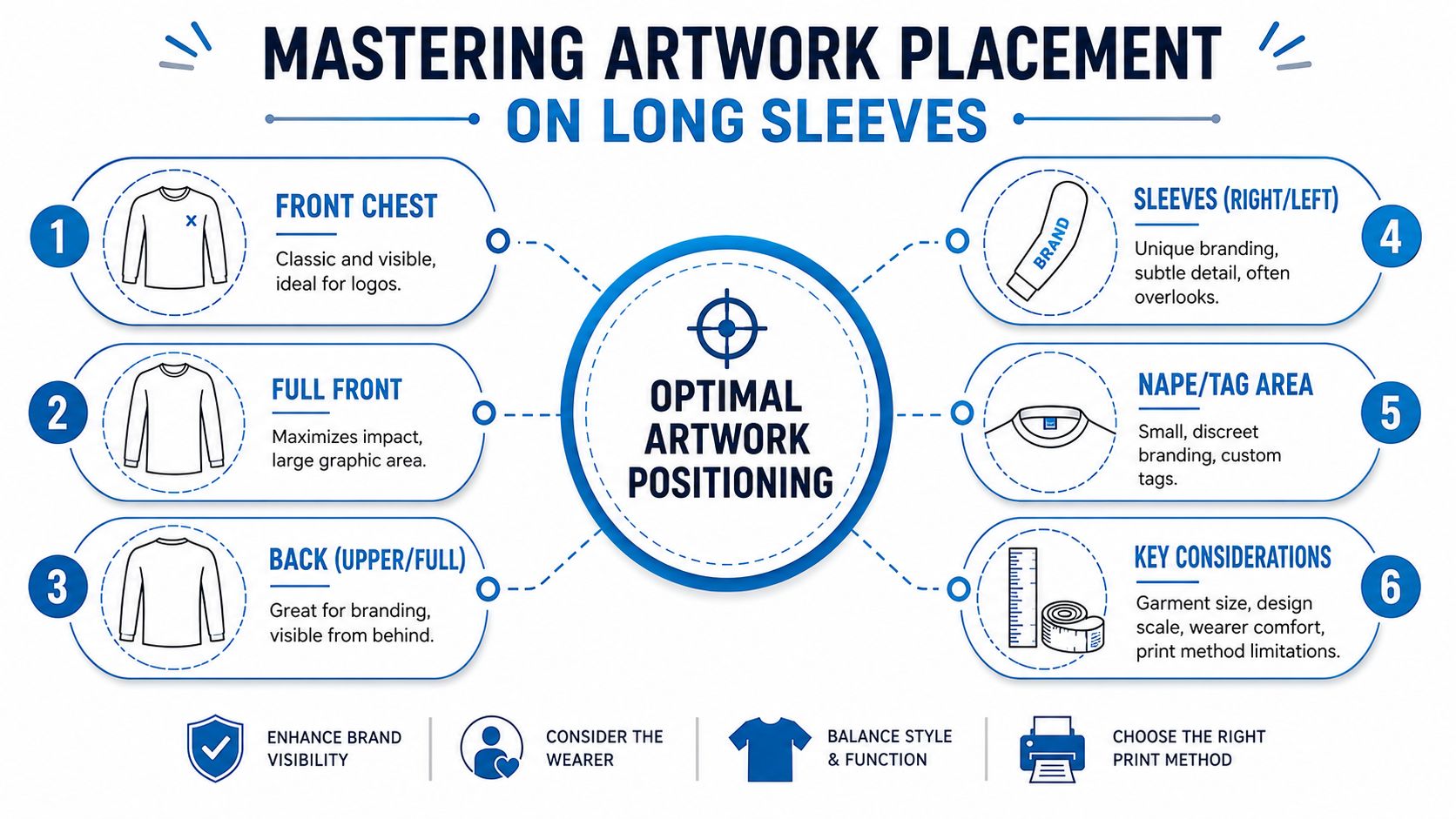 MASTERING ARTWORK PLACEMENT
ON LONG SLEEVES

1
FRONT CHEST
Classic and visible, ideal for logos.

2
FULL FRONT
Maximizes impact, large graphic area.

3
BACK (UPPER/FULL)
Great for branding, visible from behind.

OPTIMAL ARTWORK POSITIONING

4
BRAND
SLEEVES (RIGHT/LEFT)
Unique branding, subtle detail, often overlooks.

5
NAPE/TAG AREA
Small, discreet branding, custom tags.

6
KEY CONSIDERATIONS
Garment size, design scale, wearer comfort, print method limitations.

ENHANCE BRAND VISIBILITY

CONSIDER THE WEARER

BALANCE STYLE & FUNCTION

CHOOSE THE RIGHT PRINT METHOD